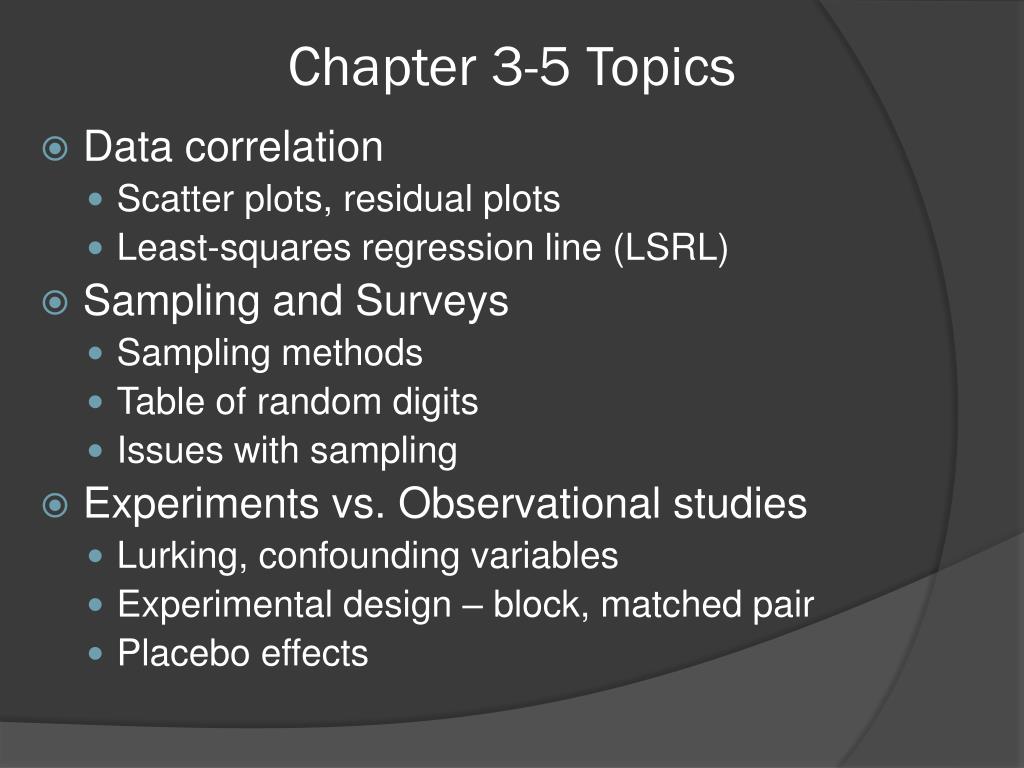 Chapter 3-5 Topics

Data correlation
Scatter plots, residual plots
Least-squares regression line (LSRL)

Sampling and Surveys
Sampling methods
Table of random digits
Issues with sampling

Experiments vs. Observational studies
Lurking, confounding variables
Experimental design – block, matched pair
Placebo effects